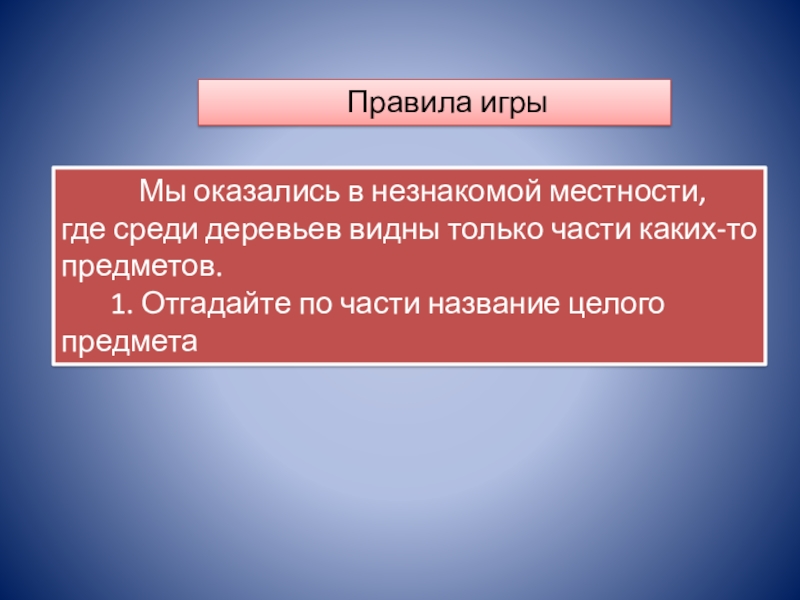 Правила игры

Мы оказались в незнакомой местности, где среди деревьев видны только части каких-то предметов.

1. Отгадайте по части название целого предмета